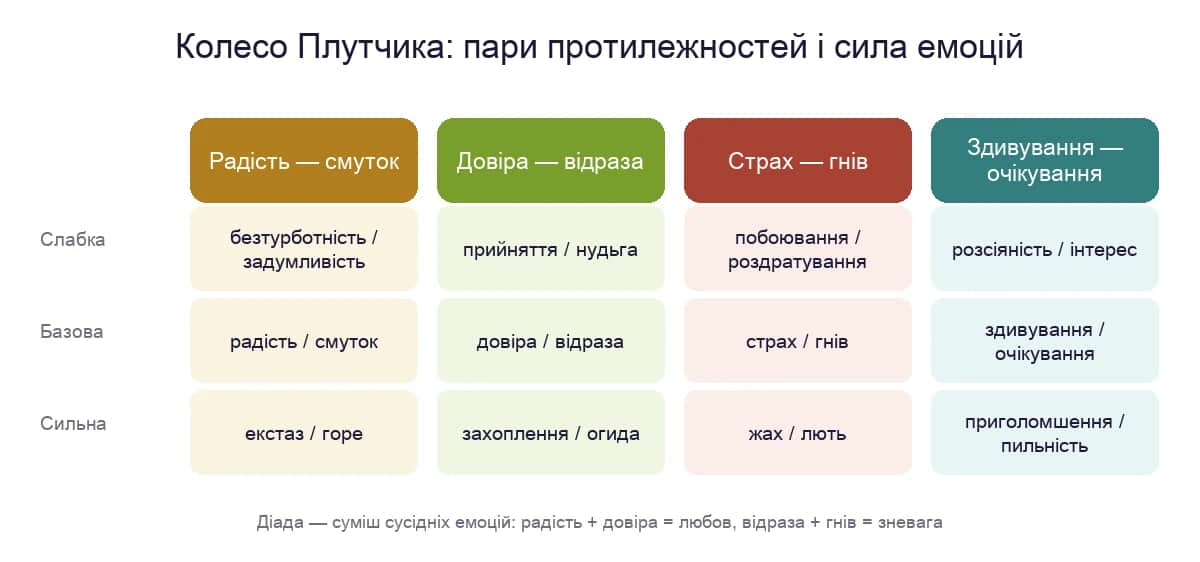 Колесо Плутчика: пари протилежностей і сила емоцій

| | Радість — смуток | Довіра — відраза | Страх — гнів | Здивування — очікування |
|---|---|---|---|---|
| Слабка | безтурботність / задумливість | прийняття / нудьга | побоювання / роздратування | розсіяність / інтерес |
| Базова | радість / смуток | довіра / відраза | страх / гнів | здивування / очікування |
| Сильна | екстаз / горе | захоплення / огида | жах / лють | приголомшення / пильність |

Діада — суміш сусідніх емоцій: радість + довіра = любов, відраза + гнів = зневага